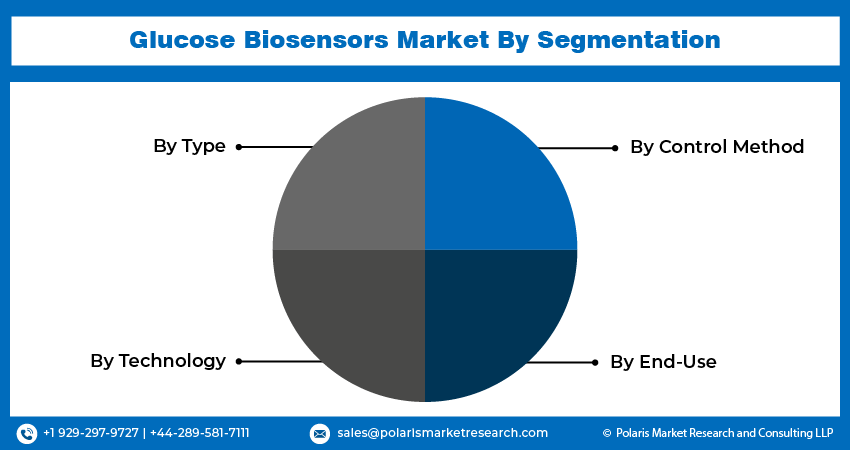 Glucose Biosensors Market By Segmentation

By Type

By Control Method

By Technology

By End-Use

+1 929-297-9727 | +44-289-581-7111

sales@polarismarketresearch.com

© Polaris Market Research and Consulting LLP